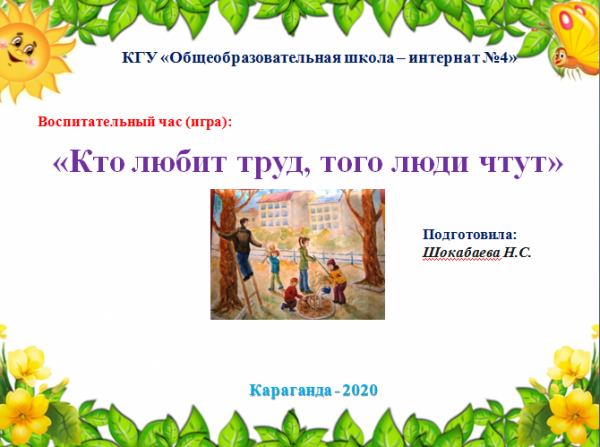 КГУ «Общеобразовательная школа – интернат №4»

Воспитательный час (игра):

«Кто любит труд, того люди чтут»

Подготовила:
Шокабаева Н.С.

Караганда - 2020